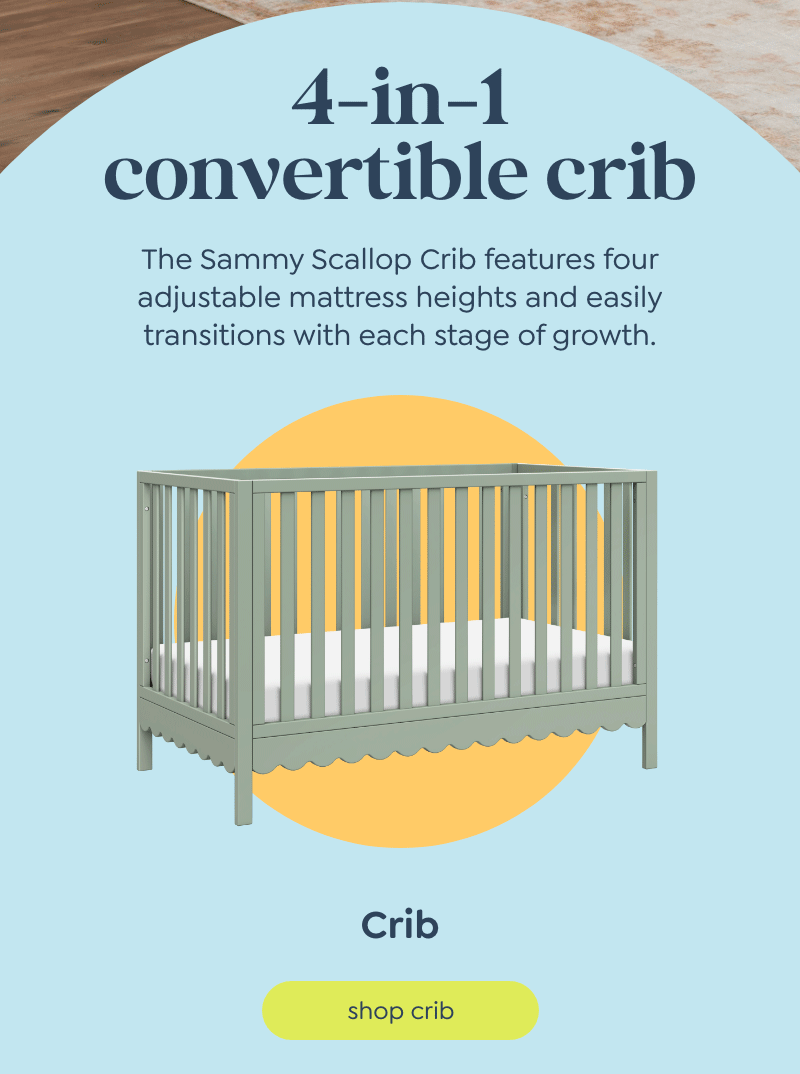 4-in-1 convertible crib

The Sammy Scallop Crib features four adjustable mattress heights and easily transitions with each stage of growth.

Crib

shop crib